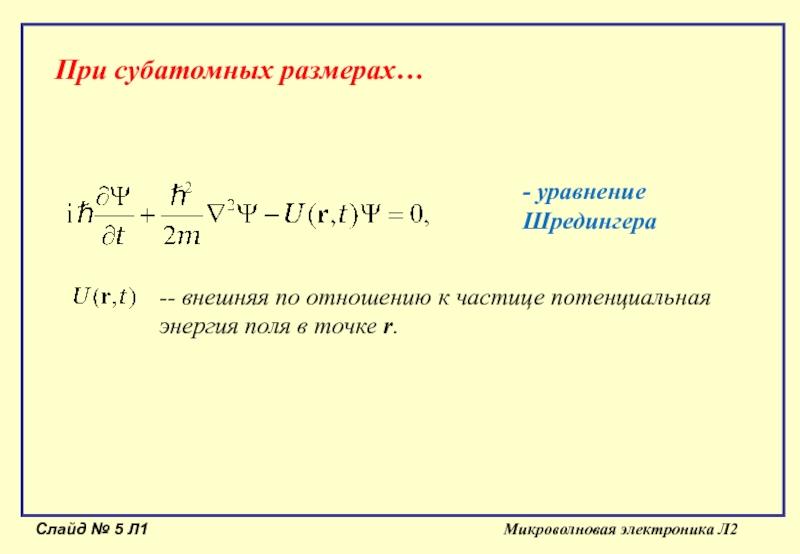 При субатомных размерах…

$i\hbar\frac{\partial\Psi}{\partial t}+\frac{\hbar^2}{2m}\nabla^2\Psi-U(\mathbf{r},t)\Psi=0,$

- уравнение Шредингера

$U(\mathbf{r},t)$ -- внешняя по отношению к частице потенциальная энергия поля в точке **r**.

Слайд № 5 Л1

Микроволновая электроника Л2